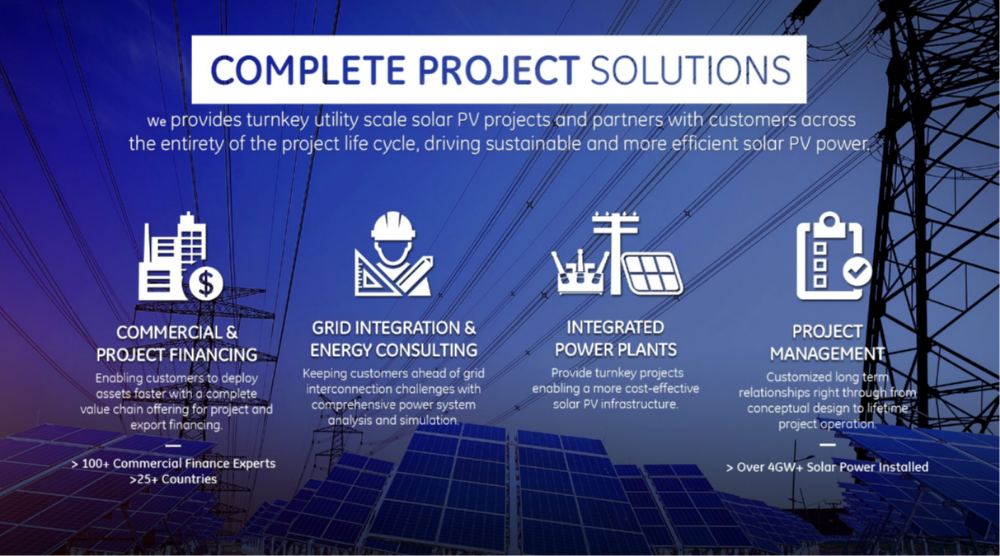 COMPLETE PROJECT SOLUTIONS

we provides turnkey utility scale solar PV projects and partners with customers across the entirety of the project life cycle, driving sustainable and more efficient solar PV power.

COMMERCIAL & PROJECT FINANCING

Enabling customers to deploy assets faster with a complete value chain offering for project and export financing.

> 100+ Commercial Finance Experts
>25+ Countries

GRID INTEGRATION & ENERGY CONSULTING

Keeping customers ahead of grid interconnection challenges with comprehensive power system analysis and simulation.

INTEGRATED POWER PLANTS

Provide turnkey projects enabling a more cost-effective solar PV infrastructure.

PROJECT MANAGEMENT

Customized long term relationships right through from conceptual design to lifetime project operation.

> Over 4GW+ Solar Power Installed